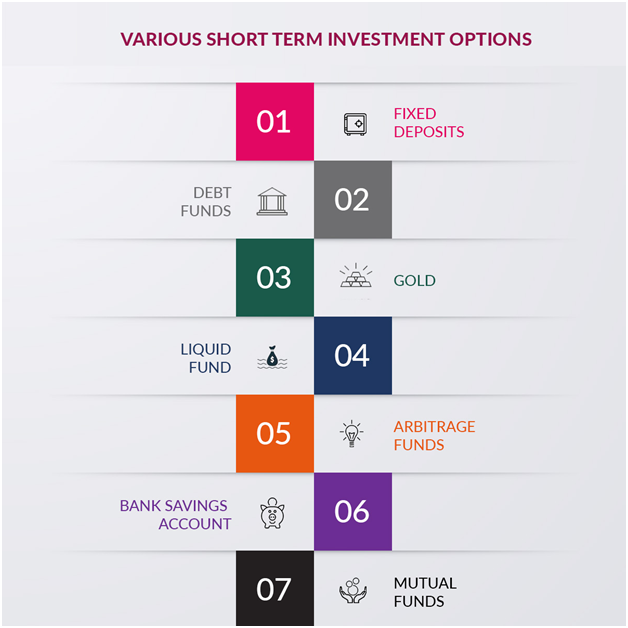 VARIOUS SHORT TERM INVESTMENT OPTIONS

01 FIXED DEPOSITS

DEBT FUNDS 02

03 GOLD

LIQUID FUND 04

05 ARBITRAGE FUNDS

BANK SAVINGS ACCOUNT 06

07 MUTUAL FUNDS